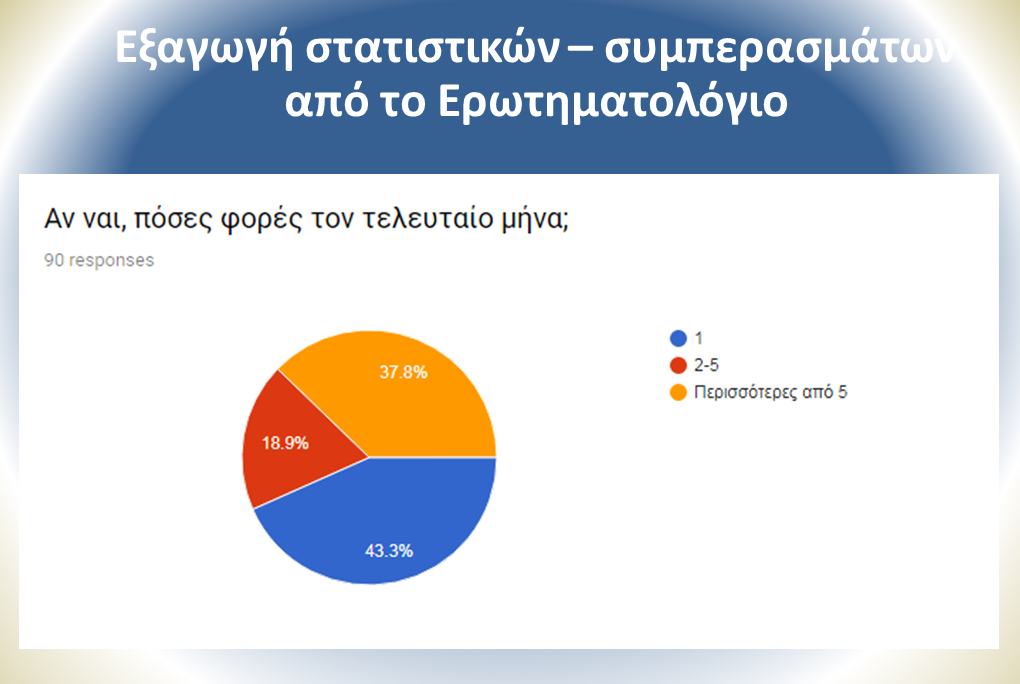 Εξαγωγή στατιστικών – συμπερασμάτων από το Ερωτηματολόγιο

Αν ναι, πόσες φορές τον τελευταίο μήνα;

90 responses

37.8%
18.9%
43.3%

1
2-5
Περισσότερες από 5